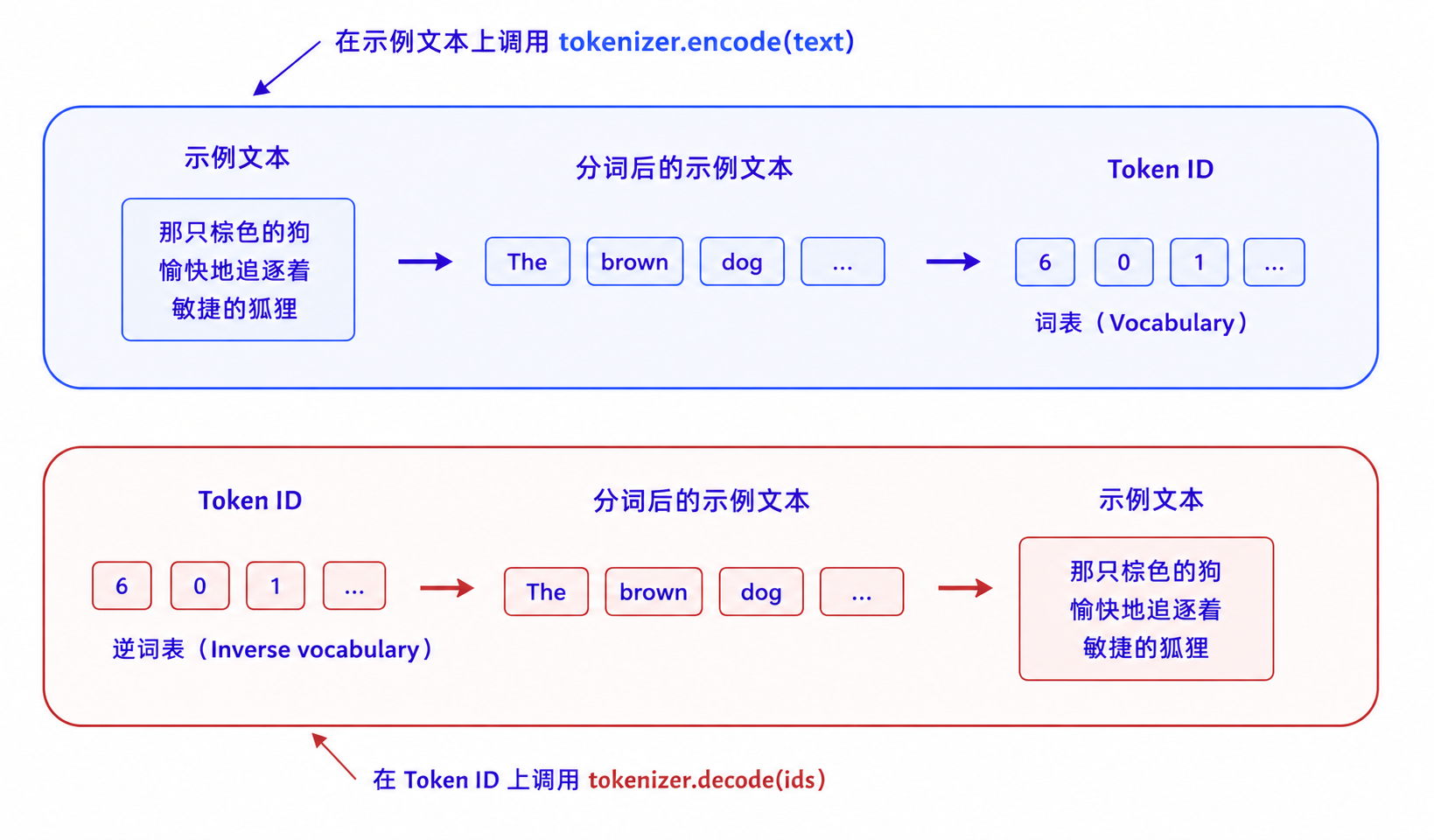 在示例文本上调用 tokenizer.encode(text)

示例文本

那只棕色的狗
愉快地追逐着
敏捷的狐狸

分词后的示例文本

The brown dog ...

Token ID

6 0 1 ...

词表（Vocabulary）

Token ID

6 0 1 ...

逆词表（Inverse vocabulary）

分词后的示例文本

The brown dog ...

示例文本

那只棕色的狗
愉快地追逐着
敏捷的狐狸

在 Token ID 上调用 tokenizer.decode(ids)